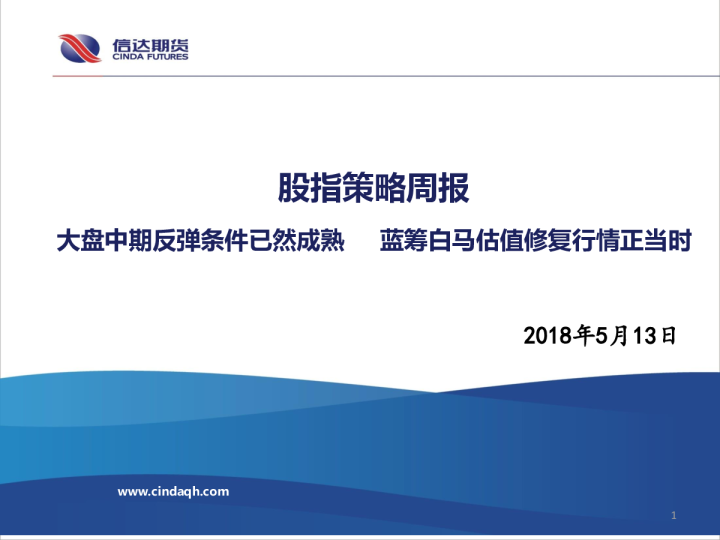 信达期货
CINDA FUTURES

股指策略周报

大盘中期反弹条件已然成熟　蓝筹白马估值修复行情正当时

2018年5月13日

www.cindaqh.com

1